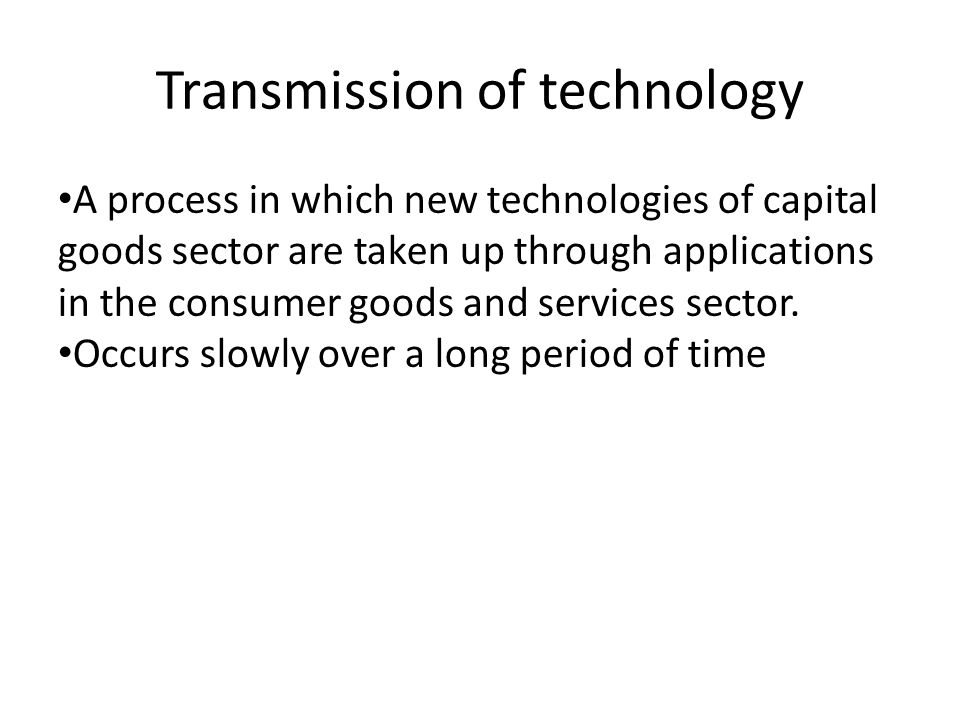 Transmission of technology

•A process in which new technologies of capital goods sector are taken up through applications in the consumer goods and services sector.
•Occurs slowly over a long period of time